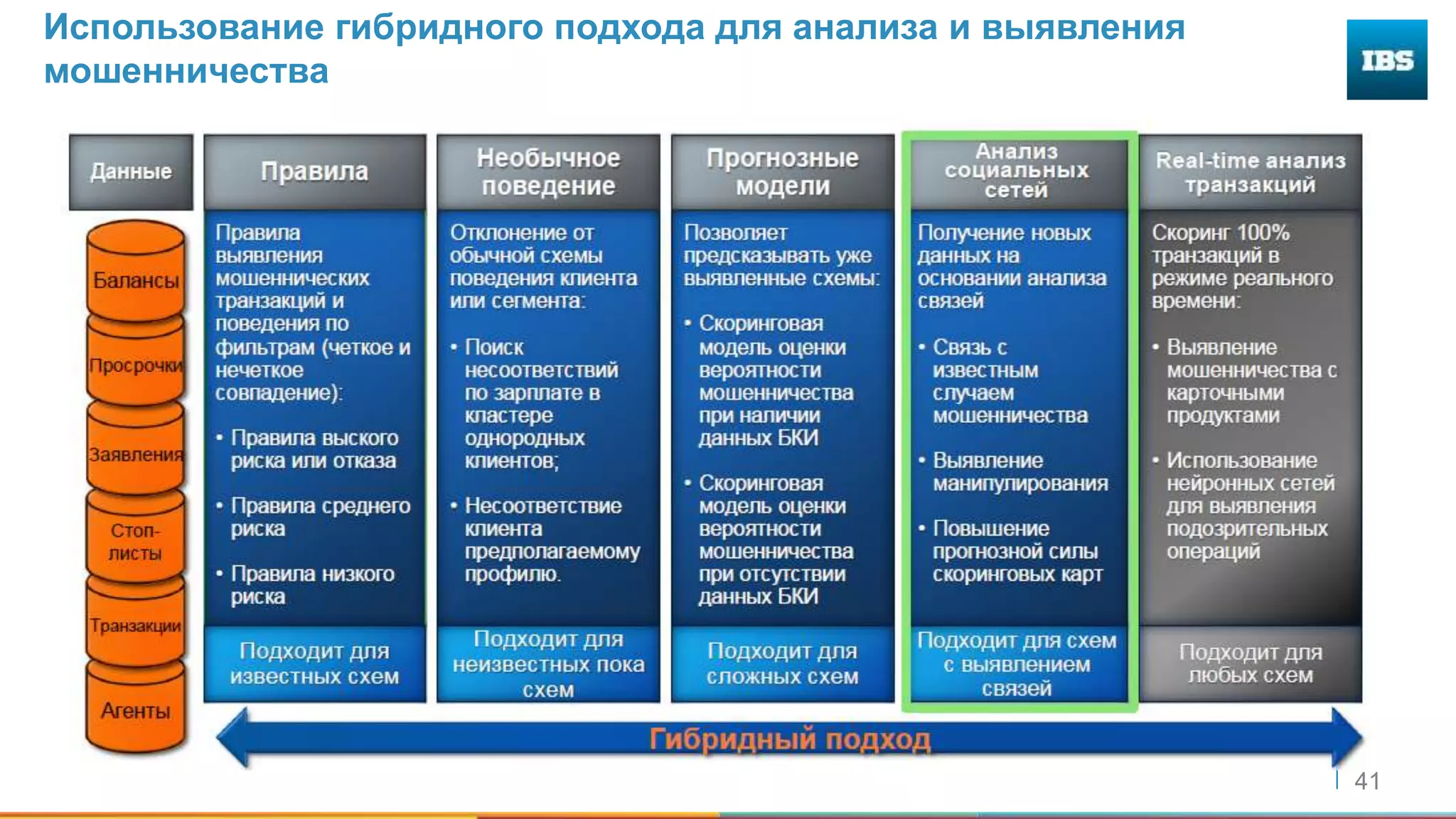 Использование гибридного подхода для анализа и выявления мошенничества

IBS

Данные

Балансы

Просрочки

Заявления

Стоп-листы

Транзакции

Агенты

Правила

Правила выявления мошеннических транзакций и поведения по фильтрам (четкое и нечеткое совпадение):

• Правила выского риска или отказа

• Правила среднего риска

• Правила низкого риска

Подходит для известных схем

Необычное поведение

Отклонение от обычной схемы поведения клиента или сегмента:

• Поиск несоответствий по зарплате в кластере однородных клиентов;

• Несоответствие клиента предполагаемому профилю.

Подходит для неизвестных пока схем

Прогнозные модели

Позволяет предсказывать уже выявленные схемы:

• Скоринговая модель оценки вероятности мошенничества при наличии данных БКИ

• Скоринговая модель оценки вероятности мошенничества при отсутствии данных БКИ

Подходит для сложных схем

Анализ социальных сетей

Получение новых данных на основании анализа связей

• Связь с известным случаем мошенничества

• Выявление манипулирования

• Повышение прогнозной силы скоринговых карт

Подходит для схем с выявлением связей

Real-time анализ транзакций

Скоринг 100% транзакций в режиме реального времени:

• Выявление мошенничества с карточными продуктами

• Использование нейронных сетей для выявления подозрительных операций

Подходит для любых схем

Гибридный подход

41